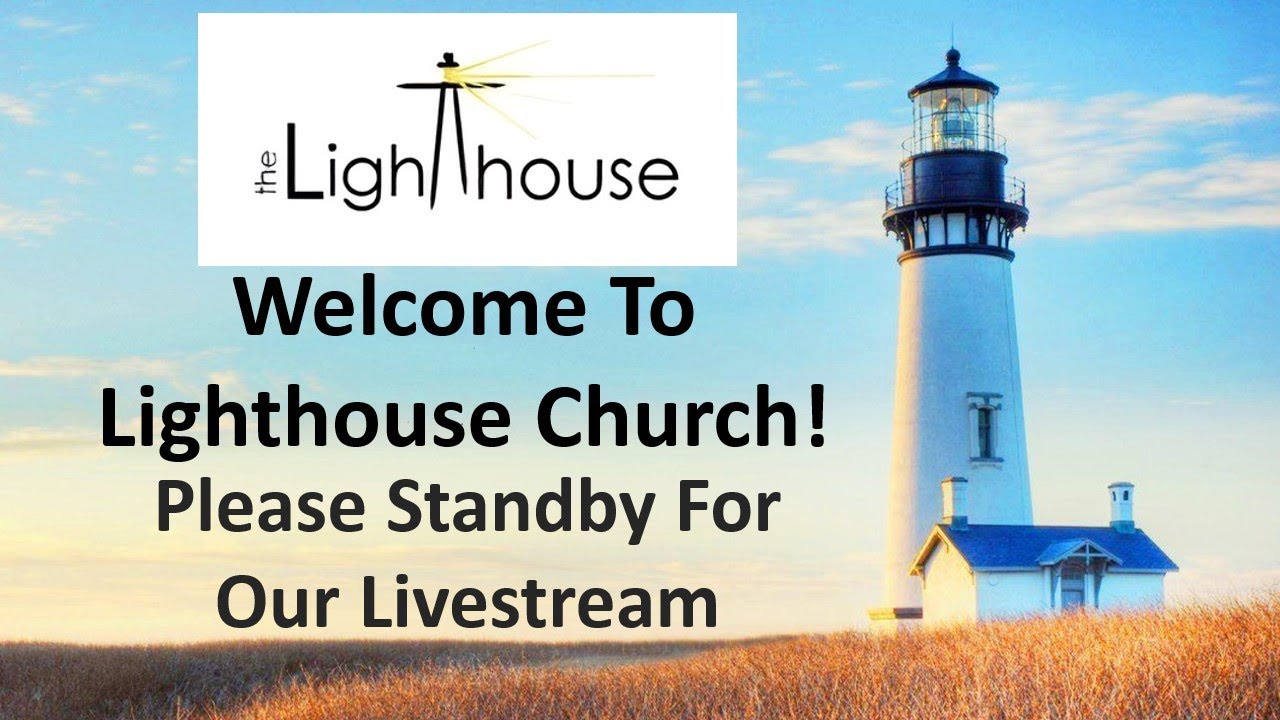 the Lighthouse

Welcome To
Lighthouse Church!
Please Standby For
Our Livestream